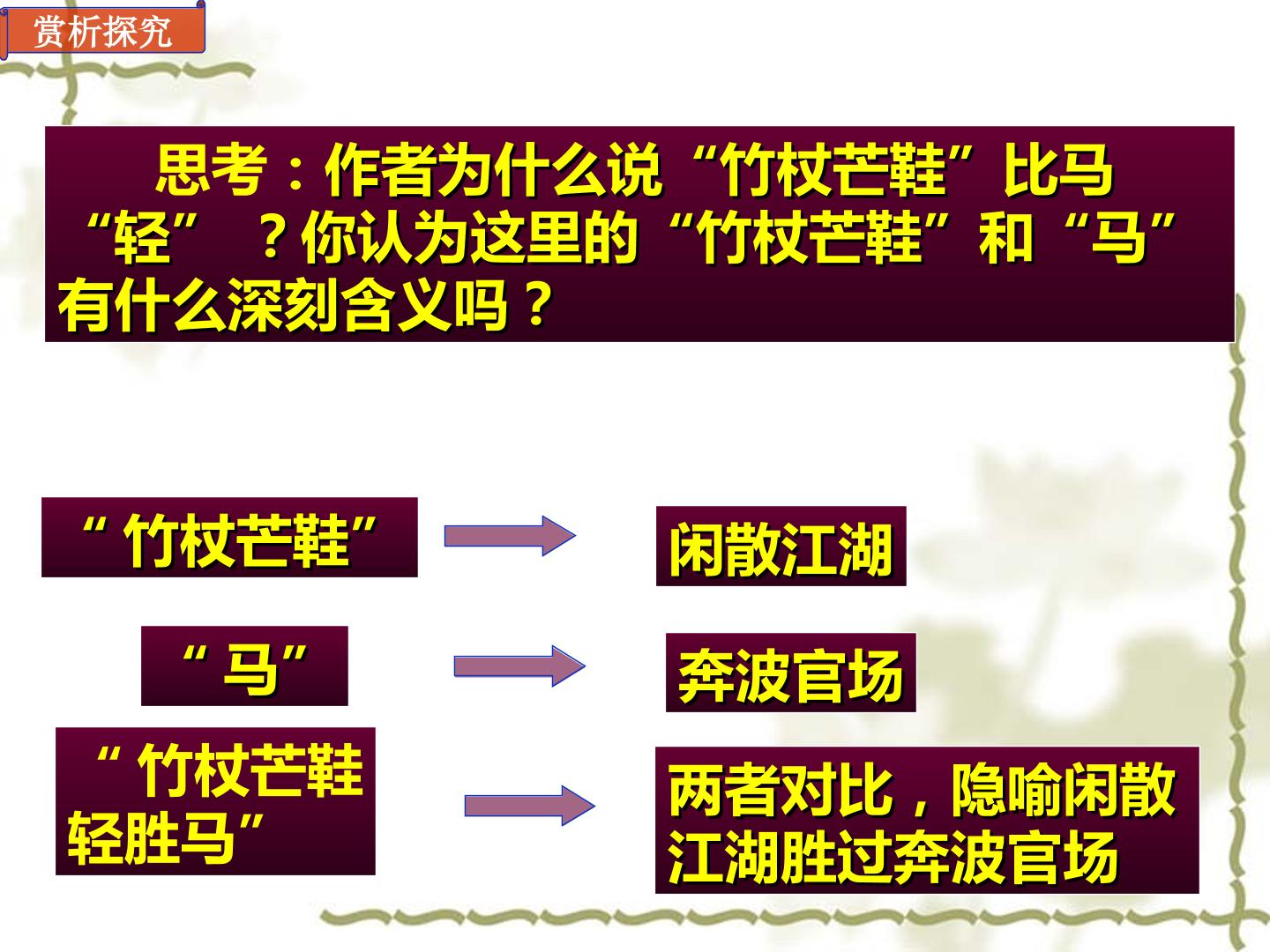 赏析探究

思考：作者为什么说“竹杖芒鞋”比马“轻”？你认为这里的“竹杖芒鞋”和“马”有什么深刻含义吗？

“竹杖芒鞋”

闲散江湖

“马”

奔波官场

“竹杖芒鞋轻胜马”

两者对比，隐喻闲散江湖胜过奔波官场